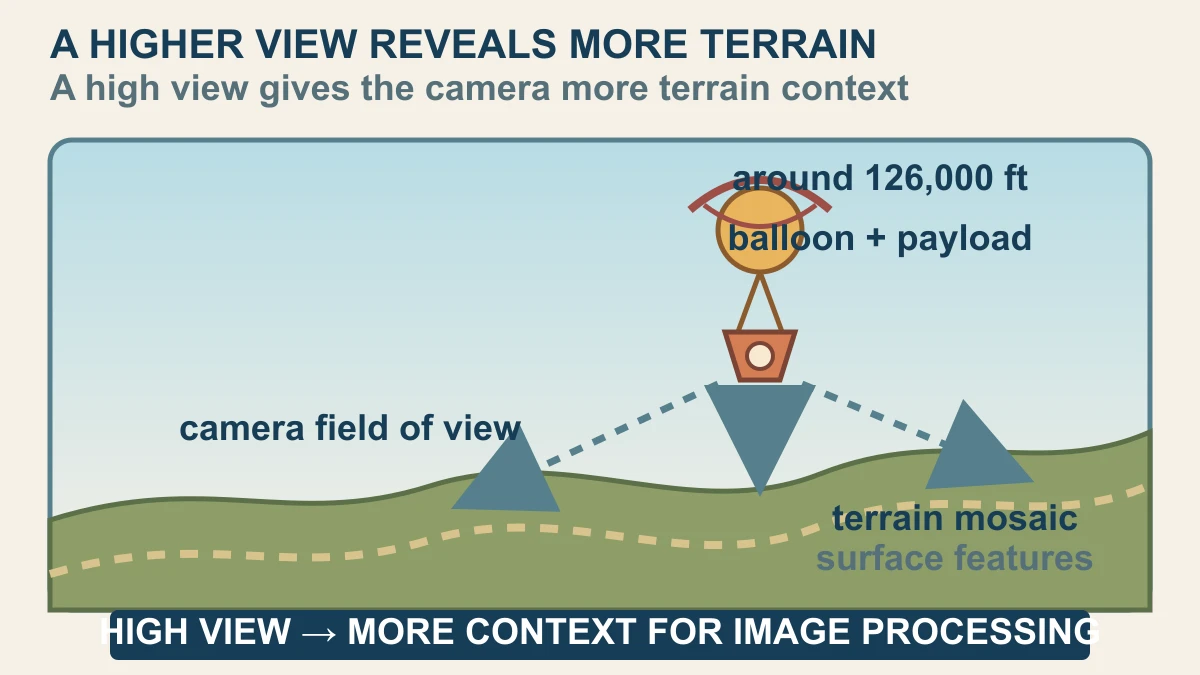 A HIGHER VIEW REVEALS MORE TERRAIN
A high view gives the camera more terrain context

around 126,000 ft
balloon + payload

camera field of view

terrain mosaic
surface features

HIGH VIEW → MORE CONTEXT FOR IMAGE PROCESSING